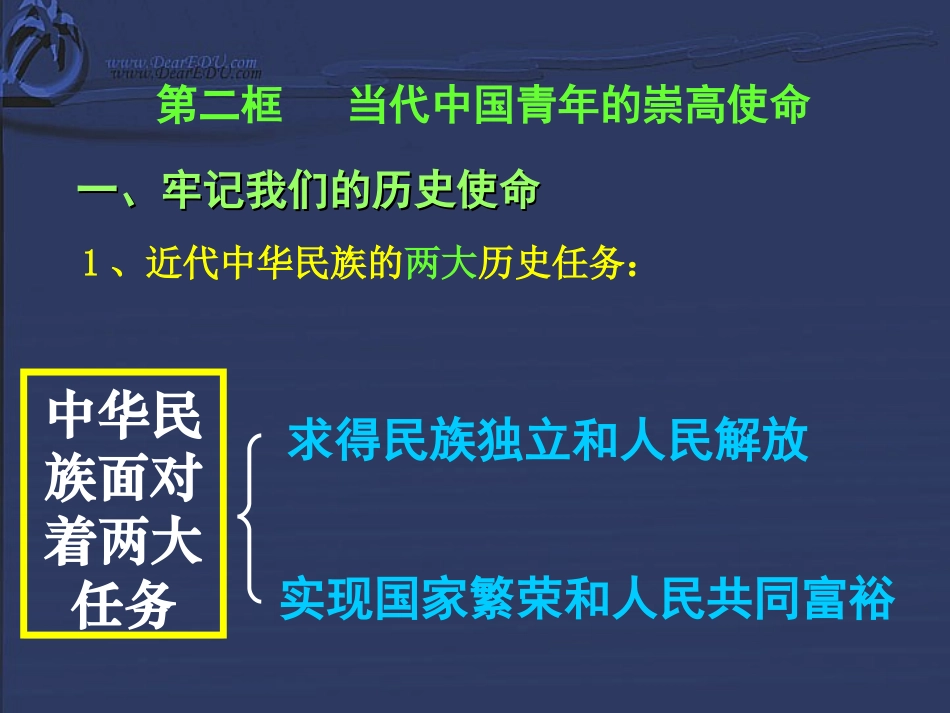 www.DearEDU.com

第二框　当代中国青年的崇高使命

一、牢记我们的历史使命

1、近代中华民族的两大历史任务：

中华民族面对着两大任务

求得民族独立和人民解放

实现国家繁荣和人民共同富裕